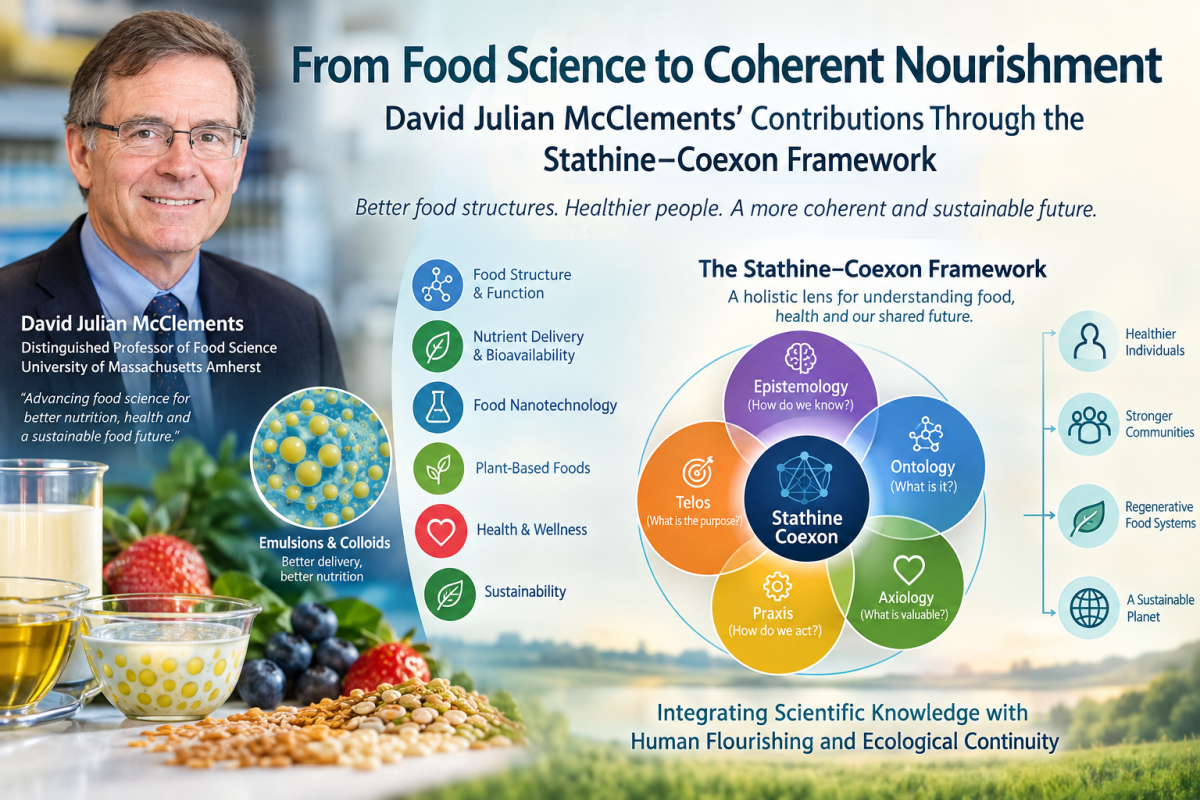 From Food Science to Coherent Nourishment

David Julian McClements' Contributions Through the Stathine–Coexon Framework

Better food structures. Healthier people. A more coherent and sustainable future.

David Julian McClements
Distinguished Professor of Food Science
University of Massachusetts Amherst

"Advancing food science for better nutrition, health and a sustainable food future."

Emulsions & Colloids
Better delivery, better nutrition

Food Structure & Function

Nutrient Delivery & Bioavailability

Food Nanotechnology

Plant-Based Foods

Health & Wellness

Sustainability

The Stathine–Coexon Framework

A holistic lens for understanding food, health and our shared future.

Epistemology
(How do we know?)

Ontology
(What is it?)

Axiology
(What is valuable?)

Praxis
(How do we act?)

Telos
(What is the purpose?)

Stathine Coexon

Healthier Individuals

Stronger Communities

Regenerative Food Systems

A Sustainable Planet

Integrating Scientific Knowledge with Human Flourishing and Ecological Continuity